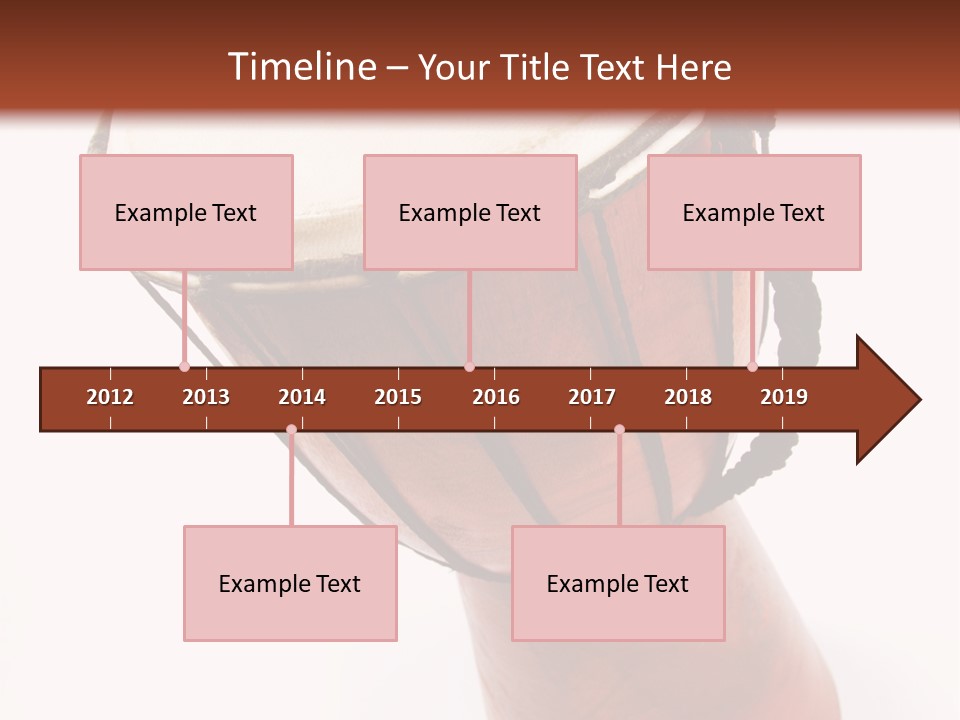 Timeline – Your Title Text Here

Example Text

Example Text

Example Text

2012 2013 2014 2015 2016 2017 2018 2019

Example Text

Example Text